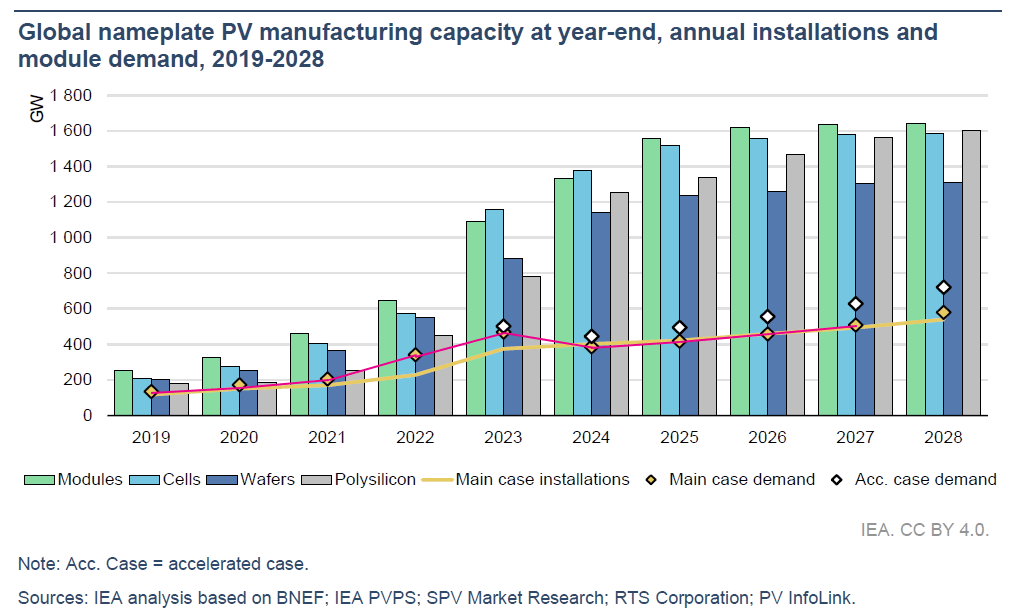 Global nameplate PV manufacturing capacity at year-end, annual installations and module demand, 2019-2028

GW

1 800
1 600
1 400
1 200
1 000
800
600
400
200
0

2019
2020
2021
2022
2023
2024
2025
2026
2027
2028

Modules
Cells
Wafers
Polysilicon
Main case installations
Main case demand
Acc. case demand

IEA. CC BY 4.0.

Note: Acc. Case = accelerated case.

Sources: IEA analysis based on BNEF; IEA PVPS; SPV Market Research; RTS Corporation; PV InfoLink.